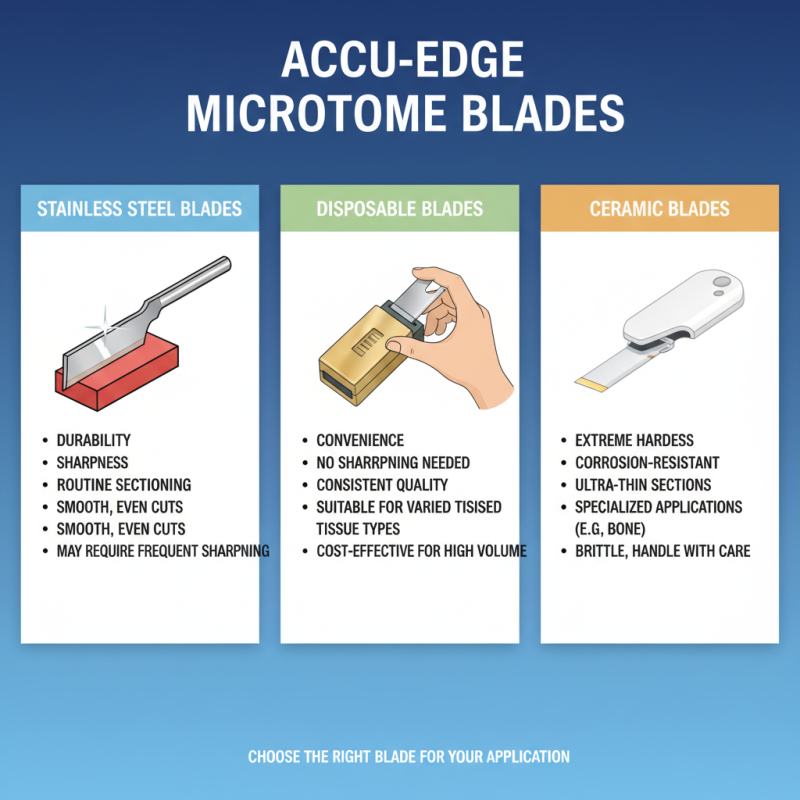 ACCU-EDGE
MICROTOME BLADES

STAINLESS STEEL BLADES

• DURABILITY
• SHARPNESS
• ROUTINE SECTIONING
• SMOOTH, EVEN CUTS
• SMOOTH, EVEN CUTS
• MAY REQUIRE FREQUENT SHARPNING

DISPOSABLE BLADES

• CONVENIENCE
• NO SHARRPNING NEEDED
• CONSISTENT QUALITY
• SUITABLE FOR VARIED TISISED TISSUE TYPES
• COST-EFFECTIVE FOR HIGH VOLUME

CERAMIC BLADES

• EXTREME HARDESS
• CORROSION-RESISTANT
• ULTRA-THIN SECTIONS
• SPECIALIZED APPLICATIONS (E.G, BONE)
• BRITTLE, HANDLE WITH CARE

CHOOSE THE RIGHT BLADE FOR YOUR APPLICATION